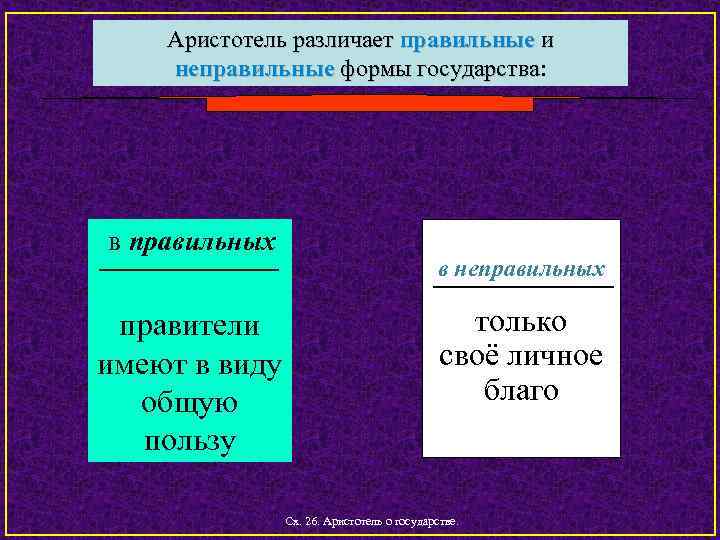 Аристотель различает правильные и неправильные формы государства:

в правильных

правители имеют в виду общую пользу

в неправильных

только своё личное благо

Сх. 26. Аристотель о государстве.